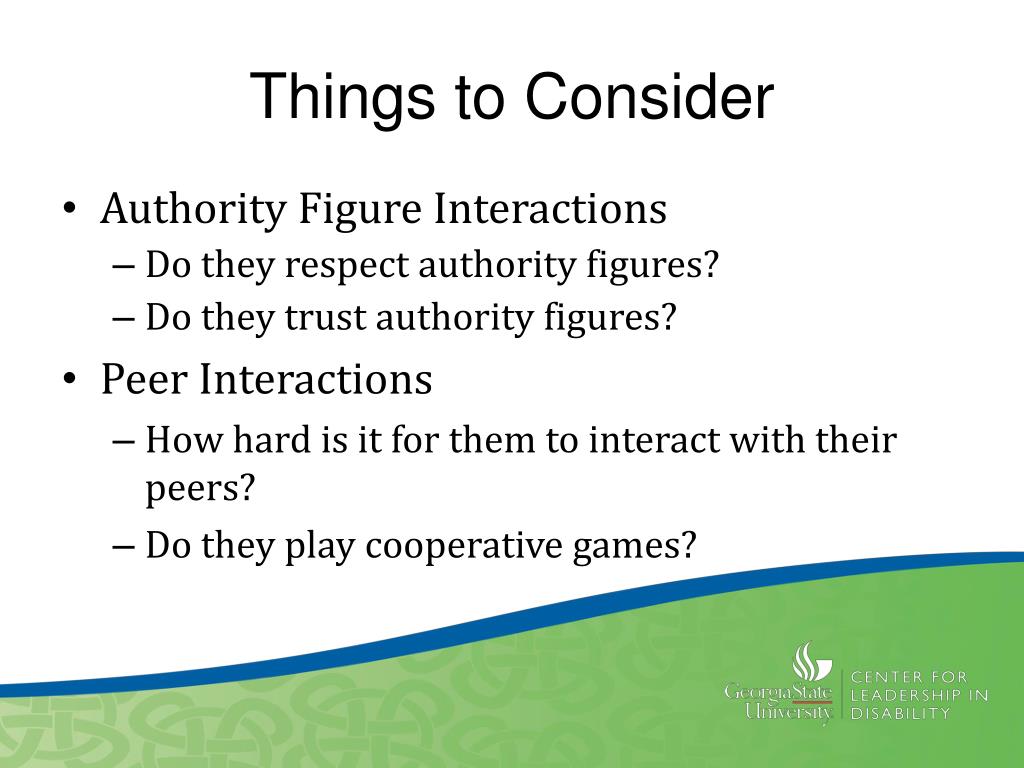 Things to Consider

• Authority Figure Interactions
– Do they respect authority figures?
– Do they trust authority figures?

• Peer Interactions
– How hard is it for them to interact with their peers?
– Do they play cooperative games?

GeorgiaState University

CENTER FOR LEADERSHIP IN DISABILITY